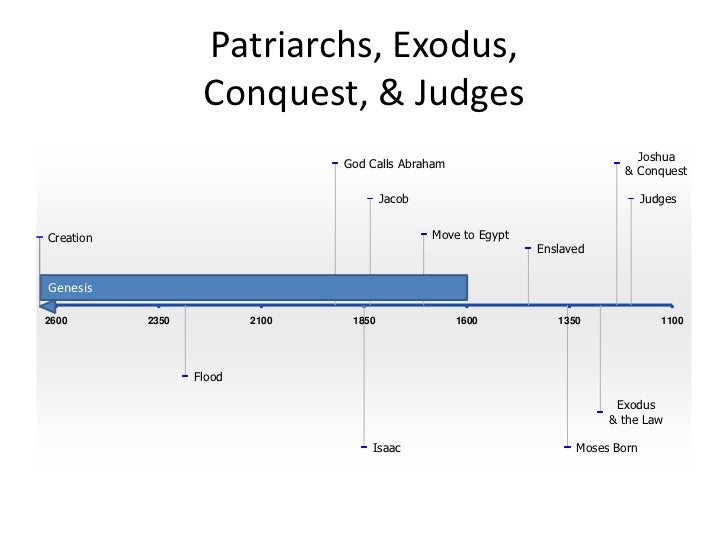 Patriarchs, Exodus, Conquest, & Judges

God Calls Abraham

Joshua & Conquest

Jacob

Judges

Creation

Move to Egypt

Enslaved

Genesis

2600
2350
2100
1850
1600
1350
1100

Flood

Exodus & the Law

Isaac

Moses Born